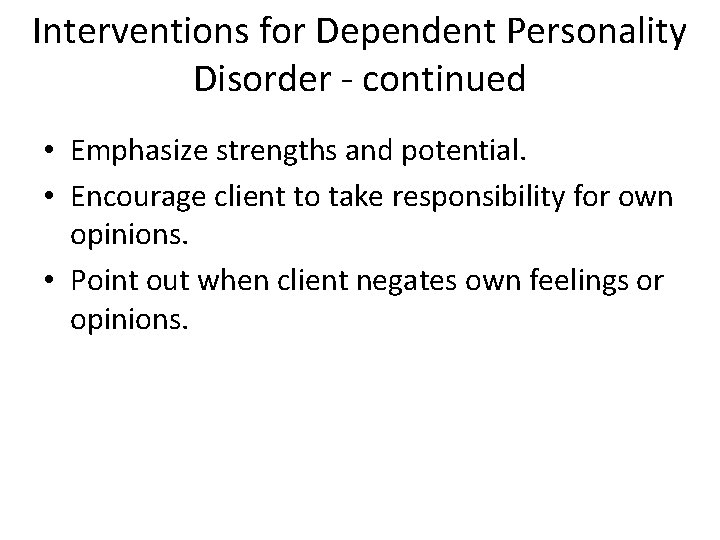 Interventions for Dependent Personality Disorder - continued

• Emphasize strengths and potential.
• Encourage client to take responsibility for own opinions.
• Point out when client negates own feelings or opinions.